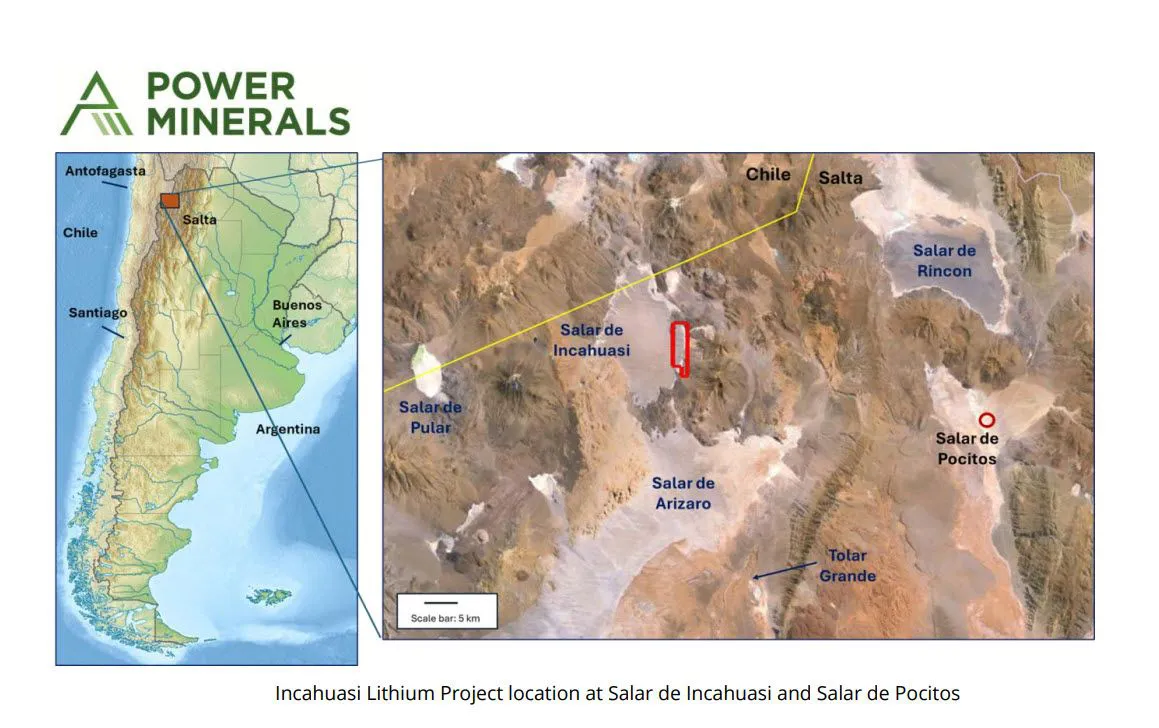 POWER MINERALS

Antofagasta
Chile
Salta
Santiago
Buenos Aires
Argentina

Chile
Salta
Salar de Rincon
Salar de Incahuasi
Salar de Pular
Salar de Pocitos
Salar de Arizaro
Tolar Grande
Scale bar: 5 km

Incahuasi Lithium Project location at Salar de Incahuasi and Salar de Pocitos